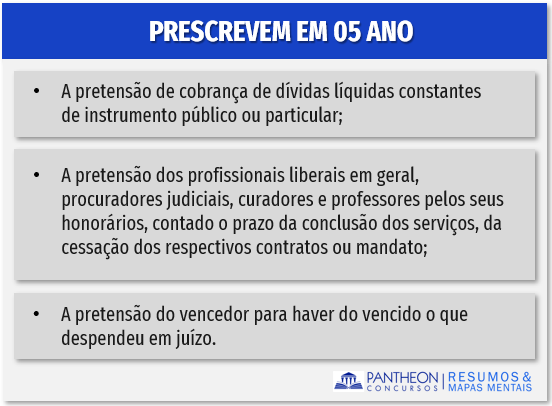 PRESCREVEM EM 05 ANO

• A pretensão de cobrança de dívidas líquidas constantes de instrumento público ou particular;

• A pretensão dos profissionais liberais em geral, procuradores judiciais, curadores e professores pelos seus honorários, contado o prazo da conclusão dos serviços, da cessação dos respectivos contratos ou mandato;

• A pretensão do vencedor para haver do vencido o que despendeu em juízo.

PANTHEON CONCURSOS | RESUMOS & MAPAS MENTAIS